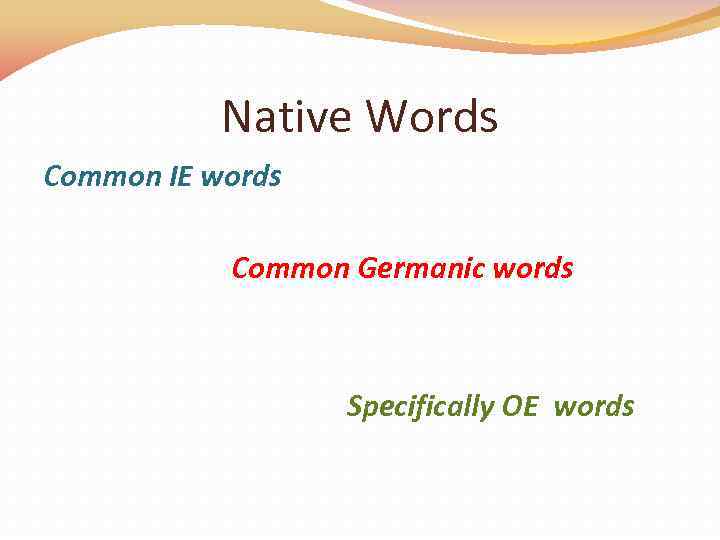 Native Words

Common IE words

Common Germanic words

Specifically OE words